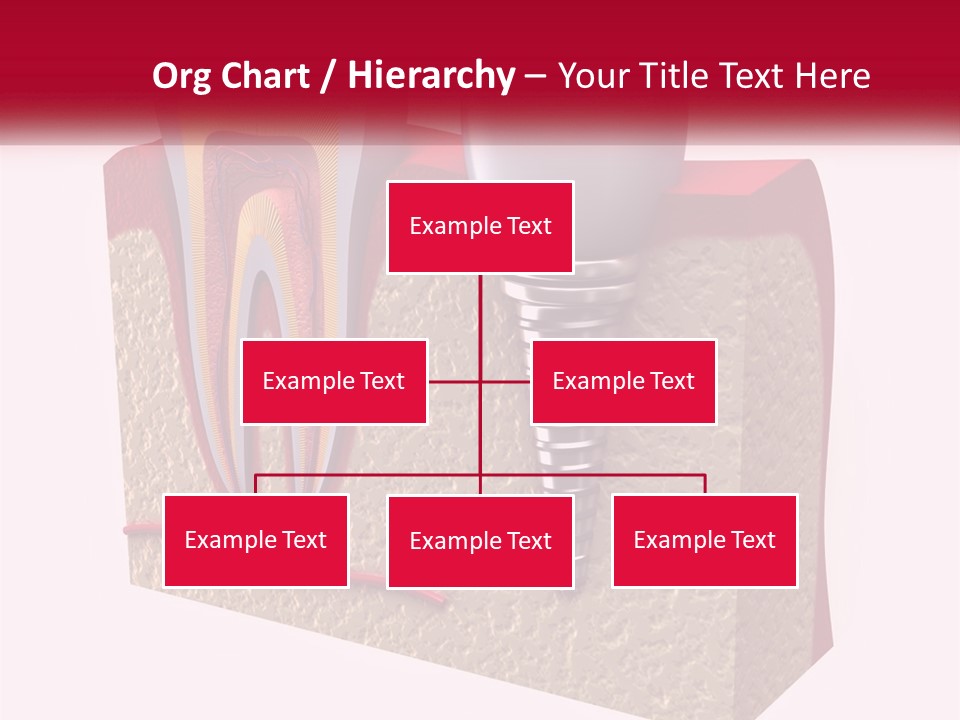 Org Chart / Hierarchy – Your Title Text Here

Example Text

Example Text

Example Text

Example Text

Example Text

Example Text